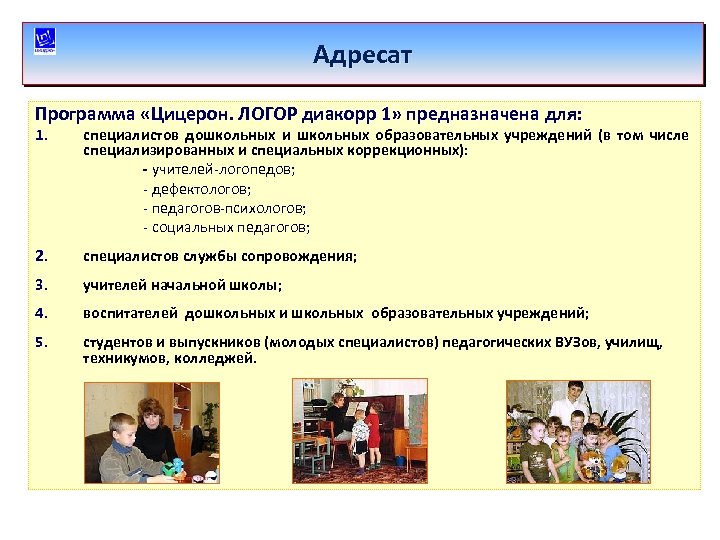 Адресат

Программа «Цицерон. ЛОГОР диакорр 1» предназначена для:

1. специалистов дошкольных и школьных образовательных учреждений (в том числе специализированных и специальных коррекционных):

- учителей-логопедов;
- дефектологов;
- педагогов-психологов;
- социальных педагогов;

2. специалистов службы сопровождения;

3. учителей начальной школы;

4. воспитателей дошкольных и школьных образовательных учреждений;

5. студентов и выпускников (молодых специалистов) педагогических ВУЗов, училищ, техникумов, колледжей.